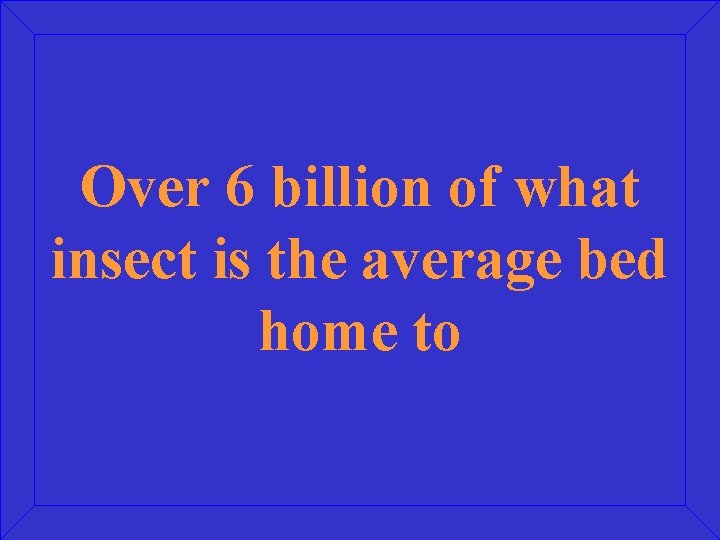 Over 6 billion of what insect is the average bed home to